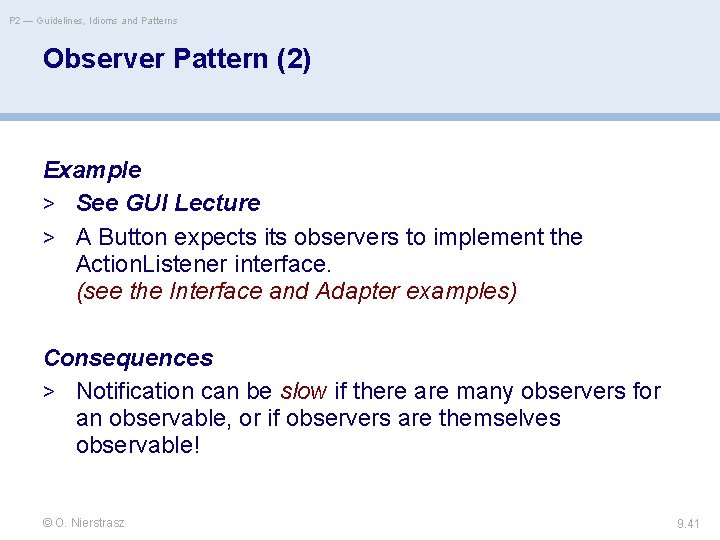 P2 — Guidelines, Idioms and Patterns

Observer Pattern (2)

Example

> See GUI Lecture

> A Button expects its observers to implement the ActionListener interface. (see the Interface and Adapter examples)

Consequences

> Notification can be slow if there are many observers for an observable, or if observers are themselves observable!

© O. Nierstrasz

9.41